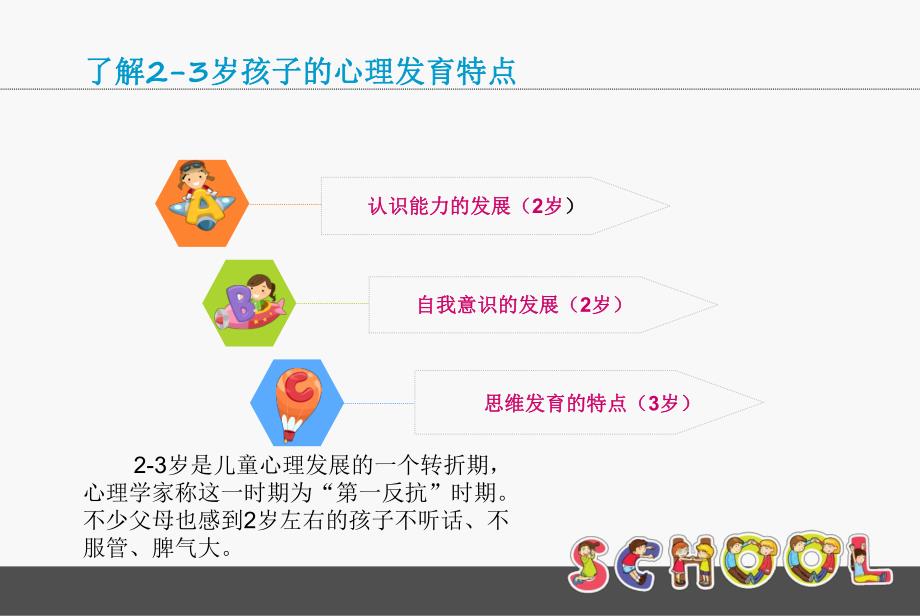 了解2-3岁孩子的心理发育特点

A

认识能力的发展（2岁）

B

自我意识的发展（2岁）

C

思维发育的特点（3岁）

2-3岁是儿童心理发展的一个转折期，心理学家称这一时期为“第一反抗”时期。不少父母也感到2岁左右的孩子不听话、不服管、脾气大。

SCHOOL